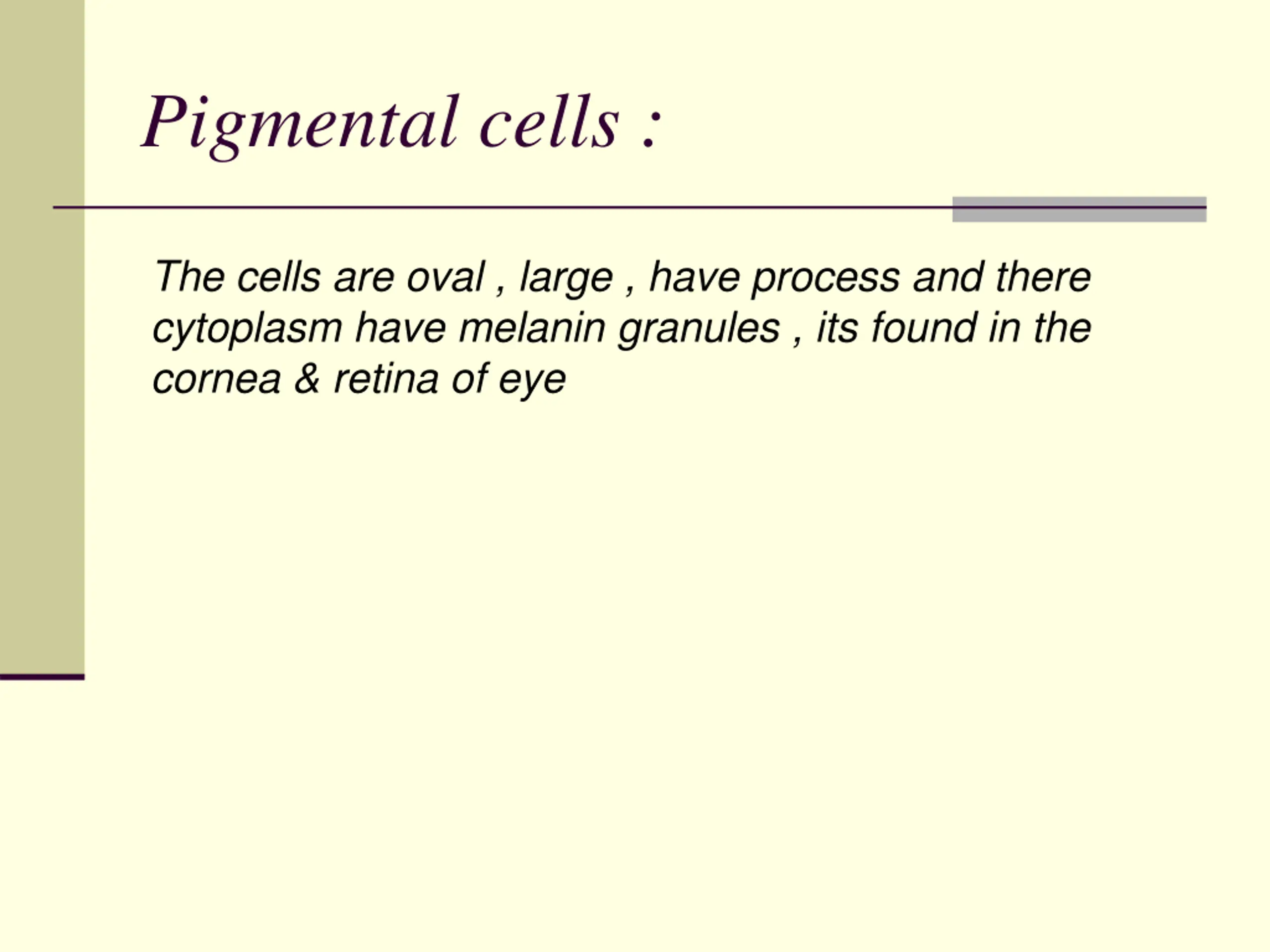 Pigmental cells :

The cells are oval , large , have process and there cytoplasm have melanin granules , its found in the cornea & retina of eye